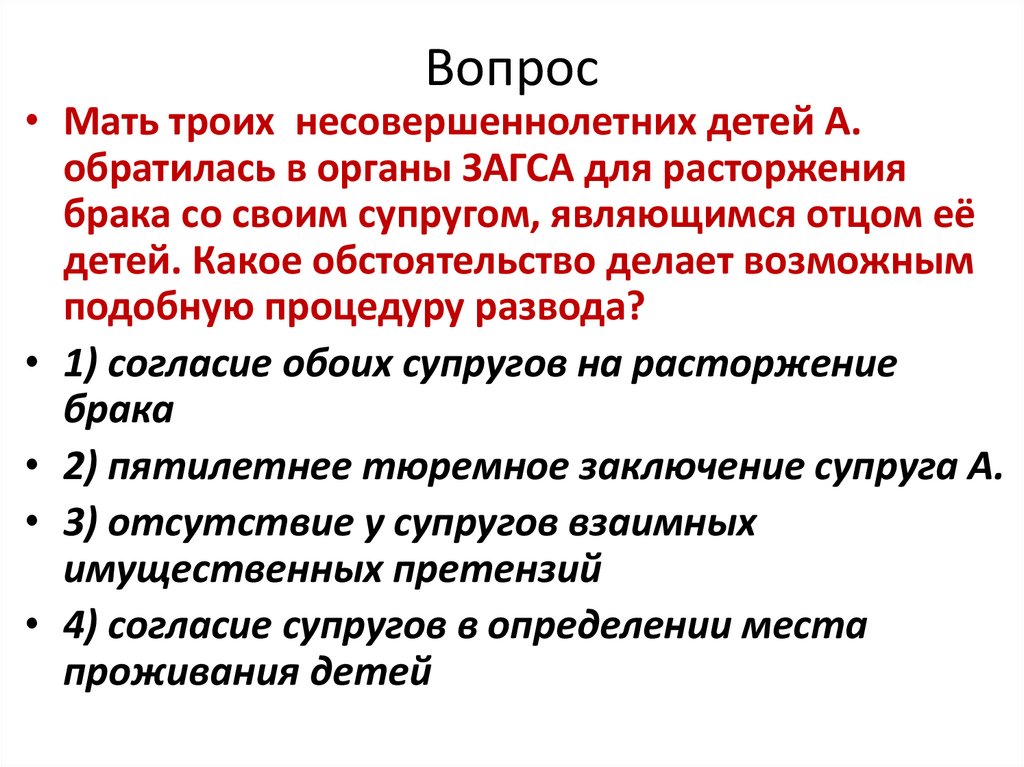 Вопрос

• Мать троих несовершеннолетних детей А. обратилась в органы ЗАГСА для расторжения брака со своим супругом, являющимся отцом её детей. Какое обстоятельство делает возможным подобную процедуру развода?

• 1) согласие обоих супругов на расторжение брака

• 2) пятилетнее тюремное заключение супруга А.

• 3) отсутствие у супругов взаимных имущественных претензий

• 4) согласие супругов в определении места проживания детей